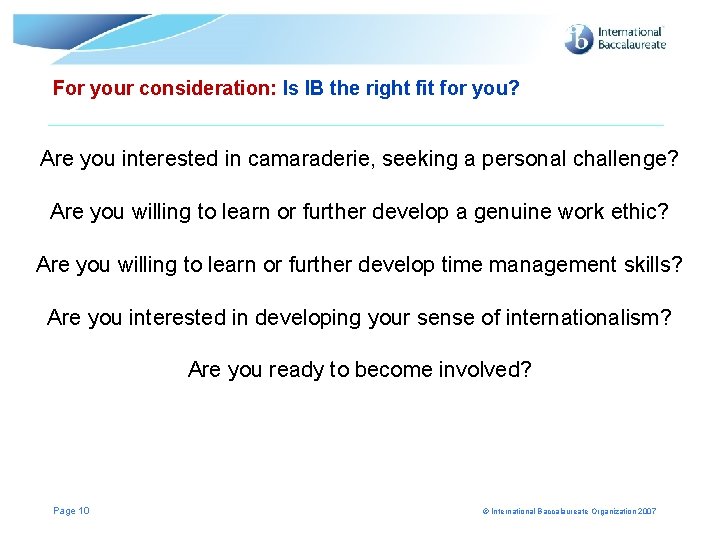 ib International Baccalaureate

For your consideration: Is IB the right fit for you?

Are you interested in camaraderie, seeking a personal challenge?

Are you willing to learn or further develop a genuine work ethic?

Are you willing to learn or further develop time management skills?

Are you interested in developing your sense of internationalism?

Are you ready to become involved?

Page 10

© International Baccalaureate Organization 2007